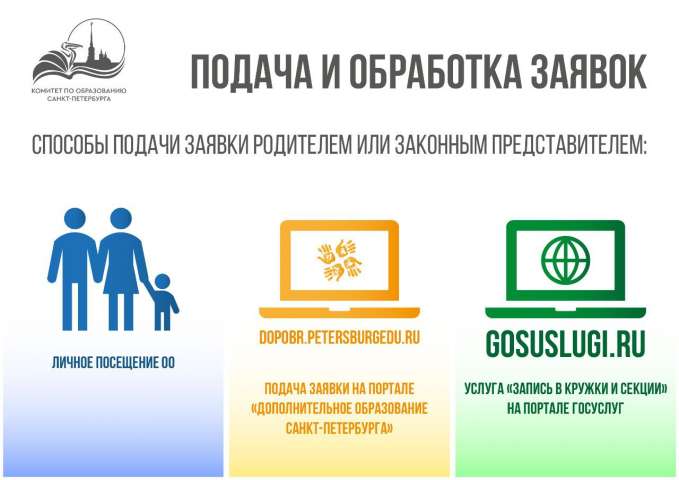 КОМИТЕТ ПО ОБРАЗОВАНИЮ САНКТ-ПЕТЕРБУРГА

ПОДАЧА И ОБРАБОТКА ЗАЯВОК

СПОСОБЫ ПОДАЧИ ЗАЯВКИ РОДИТЕЛЕМ ИЛИ ЗАКОННЫМ ПРЕДСТАВИТЕЛЕМ:

ЛИЧНОЕ ПОСЕЩЕНИЕ ОО

DOPOBR.PETERSBURGEDU.RU

ПОДАЧА ЗАЯВКИ НА ПОРТАЛЕ «ДОПОЛНИТЕЛЬНОЕ ОБРАЗОВАНИЕ САНКТ-ПЕТЕРБУРГА»

GOSUSLUGI.RU

УСЛУГА «ЗАПИСЬ В КРУЖКИ И СЕКЦИИ» НА ПОРТАЛЕ ГОСУСЛУГ